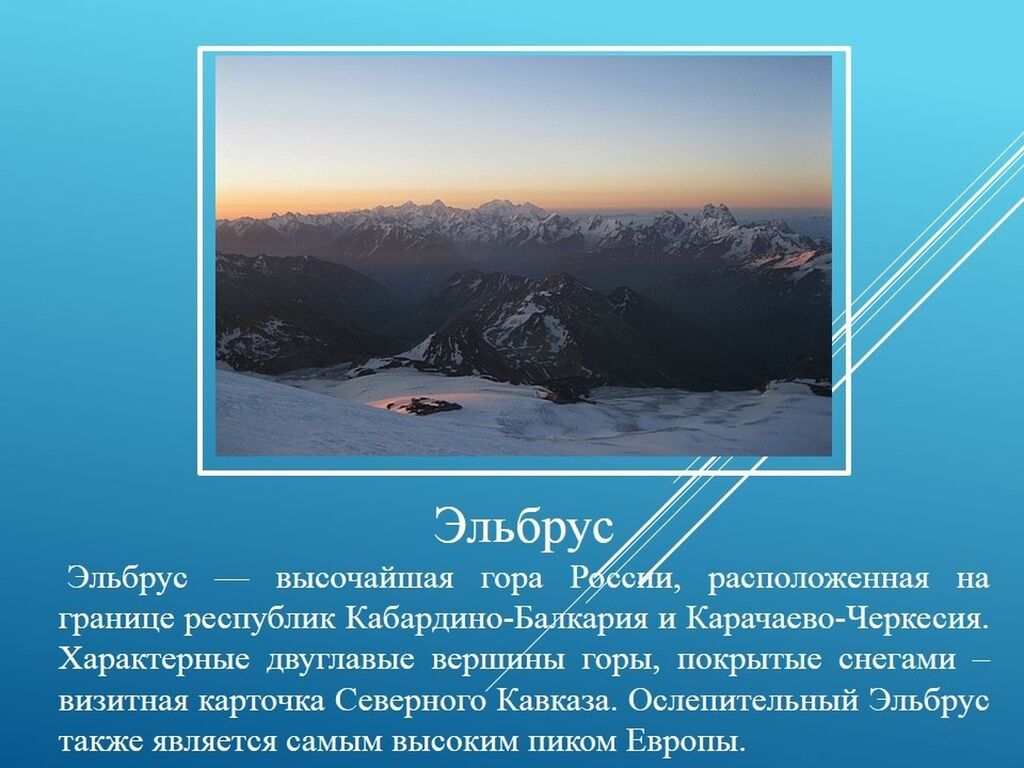 Эльбрус

Эльбрус — высочайшая гора России, расположенная на границе республик Кабардино-Балкария и Карачаево-Черкесия. Характерные двуглавые вершины горы, покрытые снегами – визитная карточка Северного Кавказа. Ослепительный Эльбрус также является самым высоким пиком Европы.